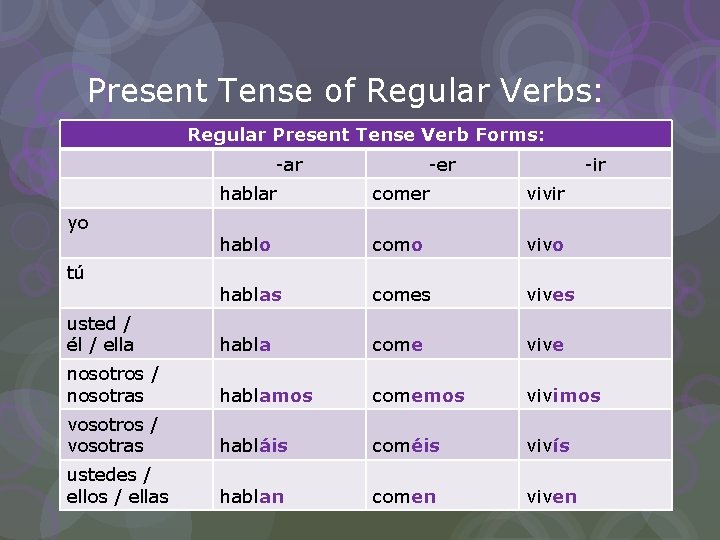 Present Tense of Regular Verbs:

| Regular Present Tense Verb Forms: | | | |
|---|---|---|---|
| | -ar | -er | -ir |
| | hablar | comer | vivir |
| yo | hablo | como | vivo |
| tú | hablas | comes | vives |
| usted / él / ella | habla | come | vive |
| nosotros / nosotras | hablamos | comemos | vivimos |
| vosotros / vosotras | habláis | coméis | vivís |
| ustedes / ellos / ellas | hablan | comen | viven |